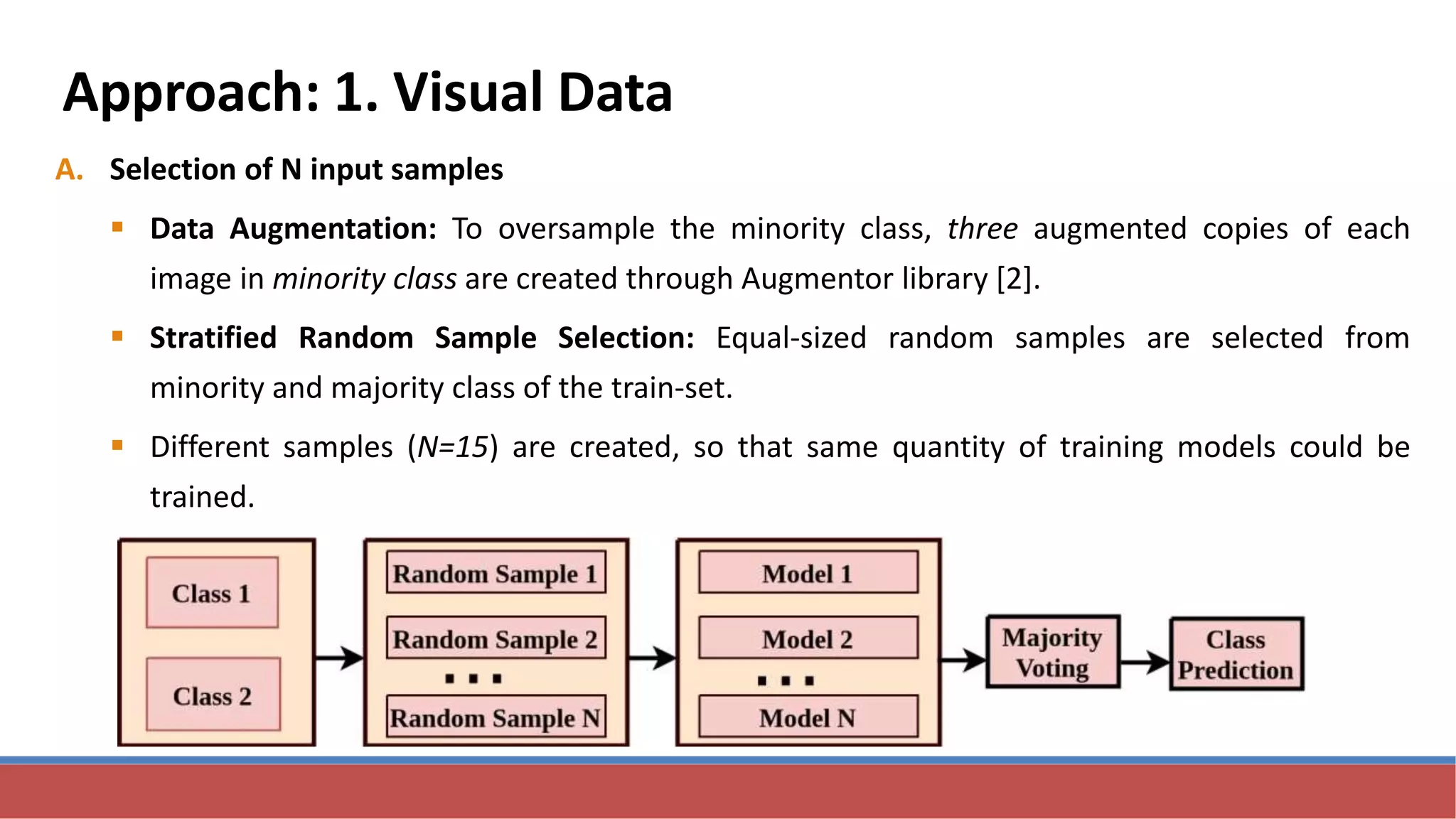 Approach: 1. Visual Data

A. Selection of N input samples

▪ Data Augmentation: To oversample the minority class, three augmented copies of each image in minority class are created through Augmentor library [2].

▪ Stratified Random Sample Selection: Equal-sized random samples are selected from minority and majority class of the train-set.

▪ Different samples (N=15) are created, so that same quantity of training models could be trained.

Class 1

Class 2

Random Sample 1

Random Sample 2

...

Random Sample N

Model 1

Model 2

...

Model N

Majority Voting

Class Prediction